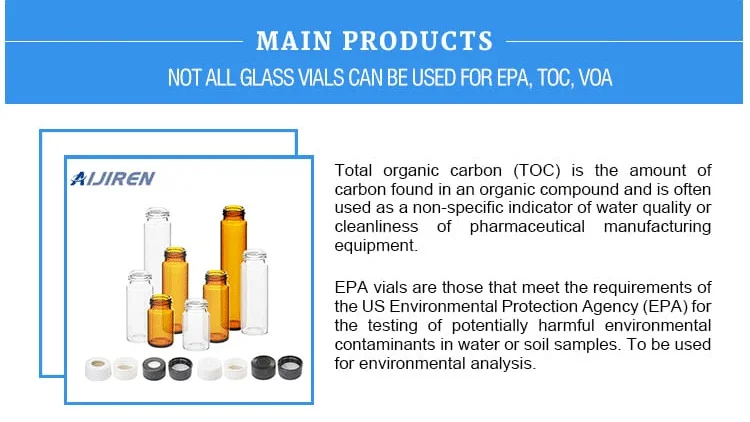 MAIN PRODUCTS

NOT ALL GLASS VIALS CAN BE USED FOR EPA, TOC, VOA

AIJIREN

Total organic carbon (TOC) is the amount of carbon found in an organic compound and is often used as a non-specific indicator of water quality or cleanliness of pharmaceutical manufacturing equipment.

EPA vials are those that meet the requirements of the US Environmental Protection Agency (EPA) for the testing of potentially harmful environmental contaminants in water or soil samples. To be used for environmental analysis.